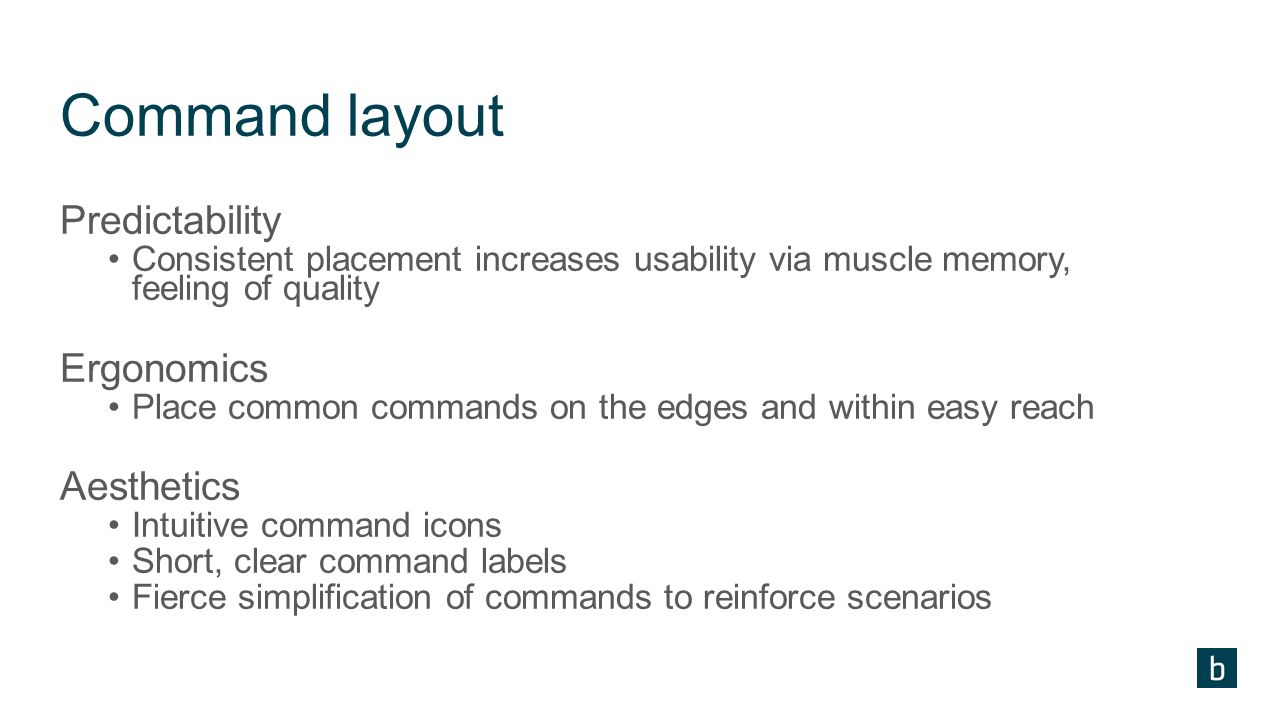 Command layout

Predictability
• Consistent placement increases usability via muscle memory, feeling of quality

Ergonomics
• Place common commands on the edges and within easy reach

Aesthetics
• Intuitive command icons
• Short, clear command labels
• Fierce simplification of commands to reinforce scenarios

b